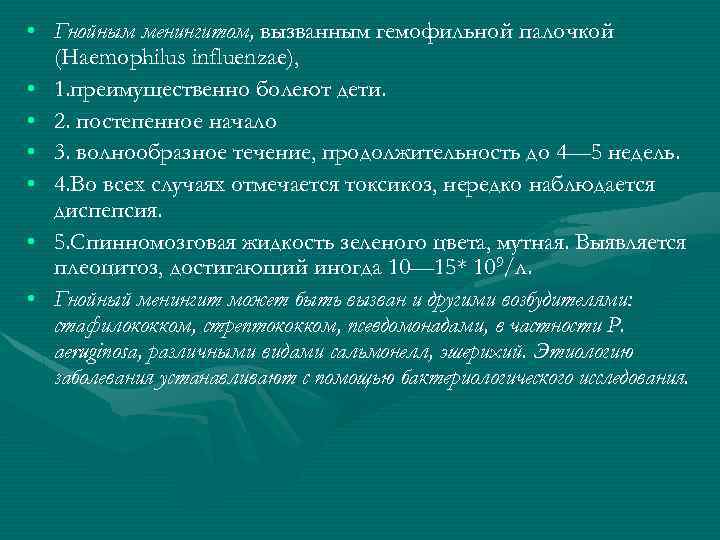 • Гнойным менингитом, вызванным гемофильной палочкой (Haemophilus influenzae),
• 1.преимущественно болеют дети.
• 2. постепенное начало
• 3. волнообразное течение, продолжительность до 4—5 недель.
• 4.Во всех случаях отмечается токсикоз, нередко наблюдается диспепсия.
• 5.Спинномозговая жидкость зеленого цвета, мутная. Выявляется плеоцитоз, достигающий иногда 10—15* $10^9$/л.
• Гнойный менингит может быть вызван и другими возбудителями: стафилококком, стрептококком, псевдомонадами, в частности P. aeruginosa, различными видами сальмонелл, эшерихий. Этиологию заболевания устанавливают с помощью бактериологического исследования.